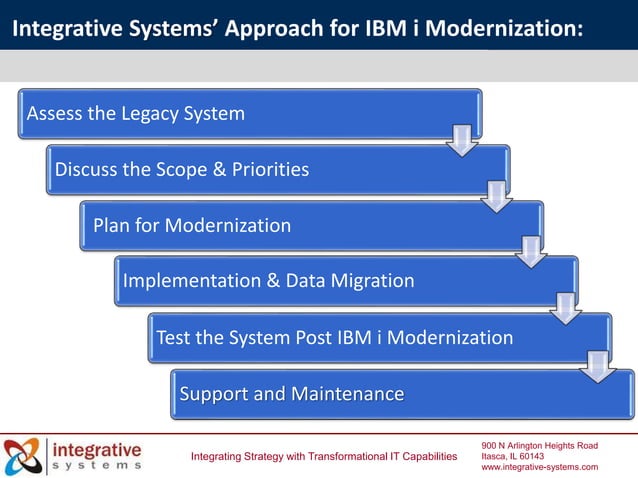 Integrative Systems' Approach for IBM i Modernization:

Assess the Legacy System

Discuss the Scope & Priorities

Plan for Modernization

Implementation & Data Migration

Test the System Post IBM i Modernization

Support and Maintenance

integrative systems

Integrating Strategy with Transformational IT Capabilities

900 N Arlington Heights Road
Itasca, IL 60143
www.integrative-systems.com